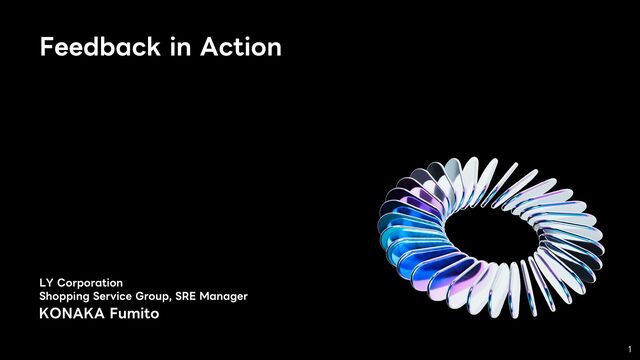 Feedback in Action

LY Corporation
Shopping Service Group, SRE Manager
KONAKA Fumito

1